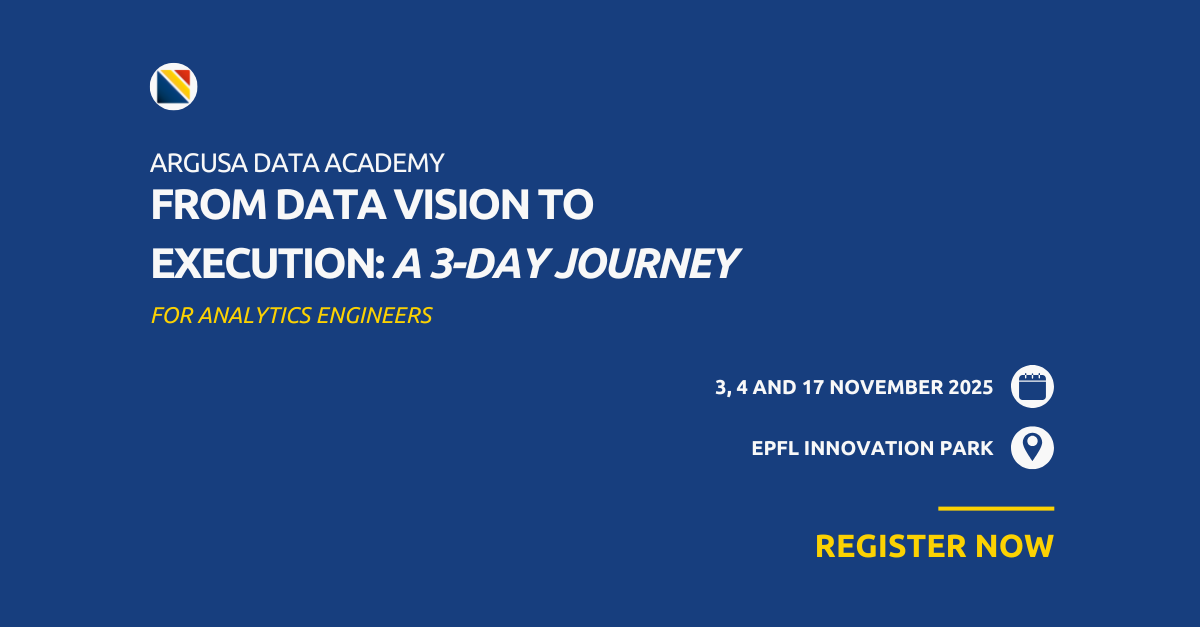 ARGUSA DATA ACADEMY
FROM DATA VISION TO EXECUTION: A 3-DAY JOURNEY
FOR ANALYTICS ENGINEERS

3, 4 AND 17 NOVEMBER 2025

EPFL INNOVATION PARK

REGISTER NOW